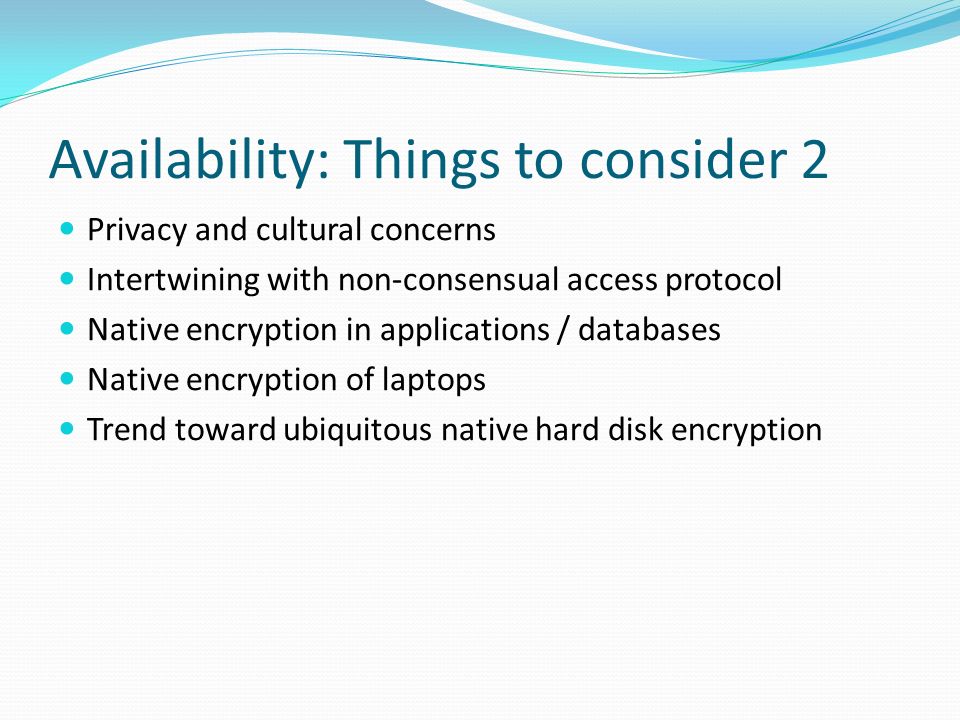 Availability: Things to consider 2

- Privacy and cultural concerns
- Intertwining with non-consensual access protocol
- Native encryption in applications / databases
- Native encryption of laptops
- Trend toward ubiquitous native hard disk encryption